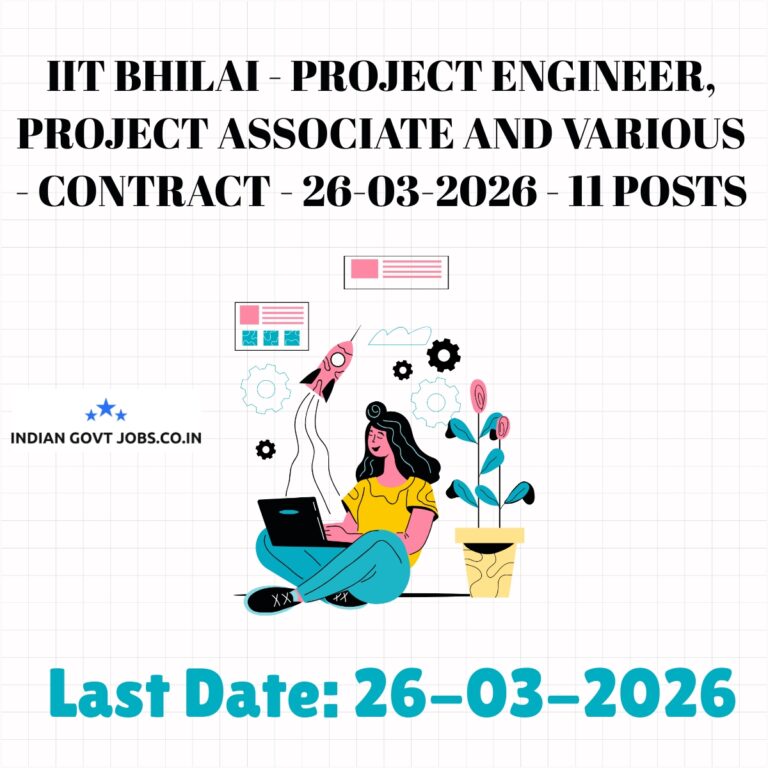 IIT BHILAI - PROJECT ENGINEER, PROJECT ASSOCIATE AND VARIOUS - CONTRACT - 26-03-2026 - 11 POSTS

INDIAN GOVT JOBS.CO.IN

Last Date: 26-03-2026